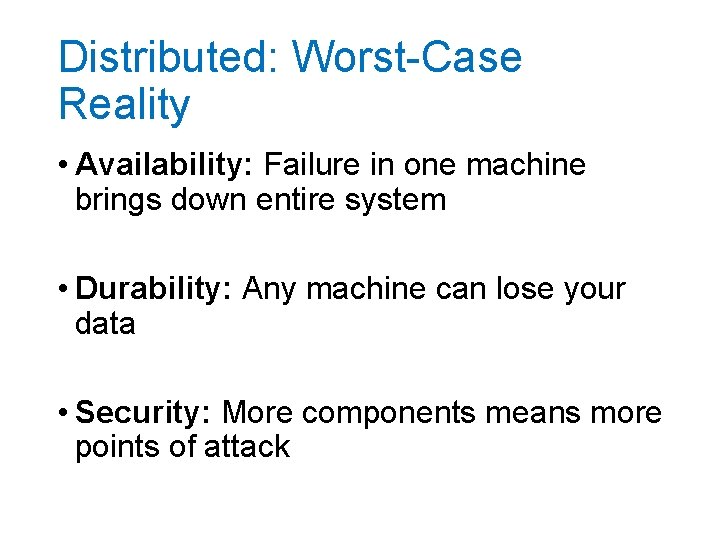 Distributed: Worst-Case Reality

• Availability: Failure in one machine brings down entire system

• Durability: Any machine can lose your data

• Security: More components means more points of attack